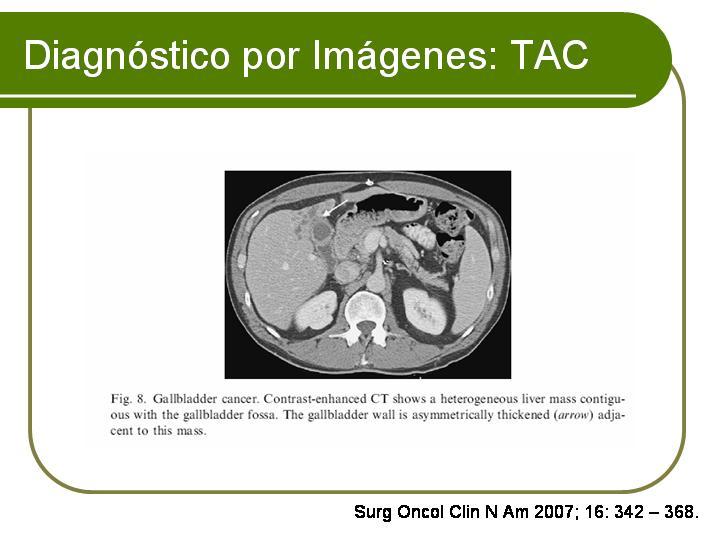 Diagnóstico por Imágenes: TAC

Fig. 8. Gallbladder cancer. Contrast-enhanced CT shows a heterogeneous liver mass contiguous with the gallbladder fossa. The gallbladder wall is asymmetrically thickened (arrow) adjacent to this mass.

Surg Oncol Clin N Am 2007; 16: 342 – 368.